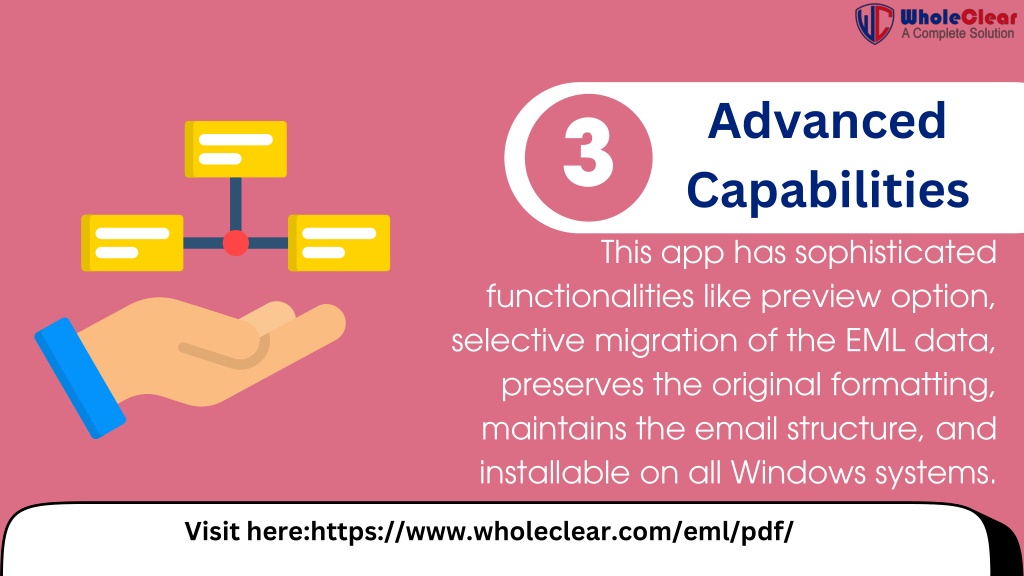 WholeClear
A Complete Solution

3 Advanced Capabilities

This app has sophisticated functionalities like preview option, selective migration of the EML data, preserves the original formatting, maintains the email structure, and installable on all Windows systems.

Visit here:https://www.wholeclear.com/eml/pdf/